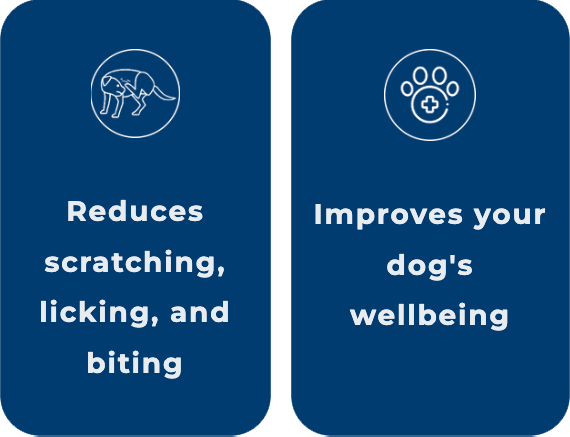 Reduces scratching, licking, and biting

Improves your dog's wellbeing